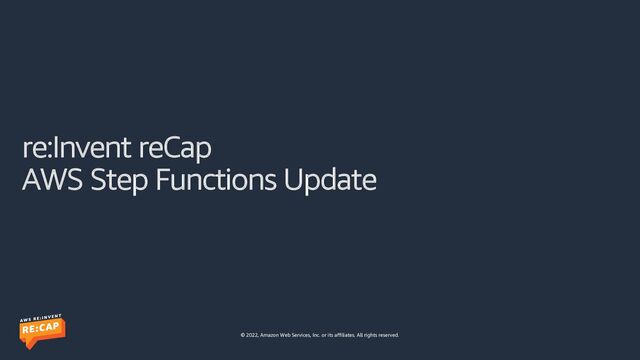 re:Invent reCap
AWS Step Functions Update

AWS RE:INVENT
RE:CAP

© 2022, Amazon Web Services, Inc. or its affiliates. All rights reserved.